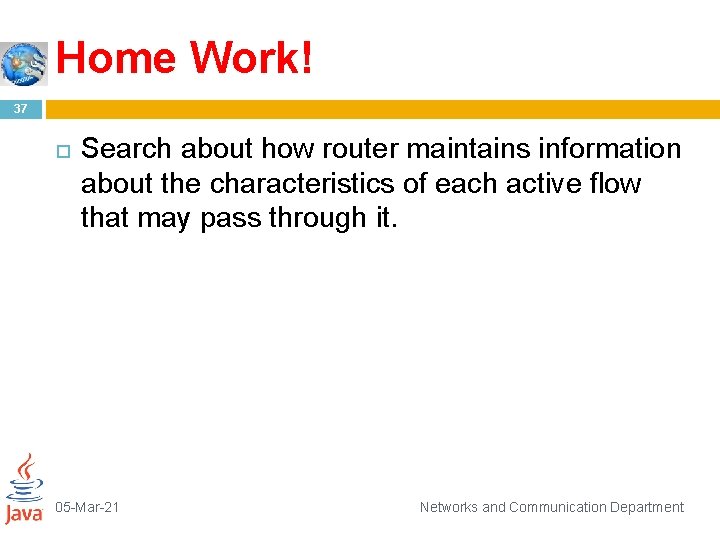 Home Work!

37

Search about how router maintains information about the characteristics of each active flow that may pass through it.

Java

05-Mar-21

Networks and Communication Department